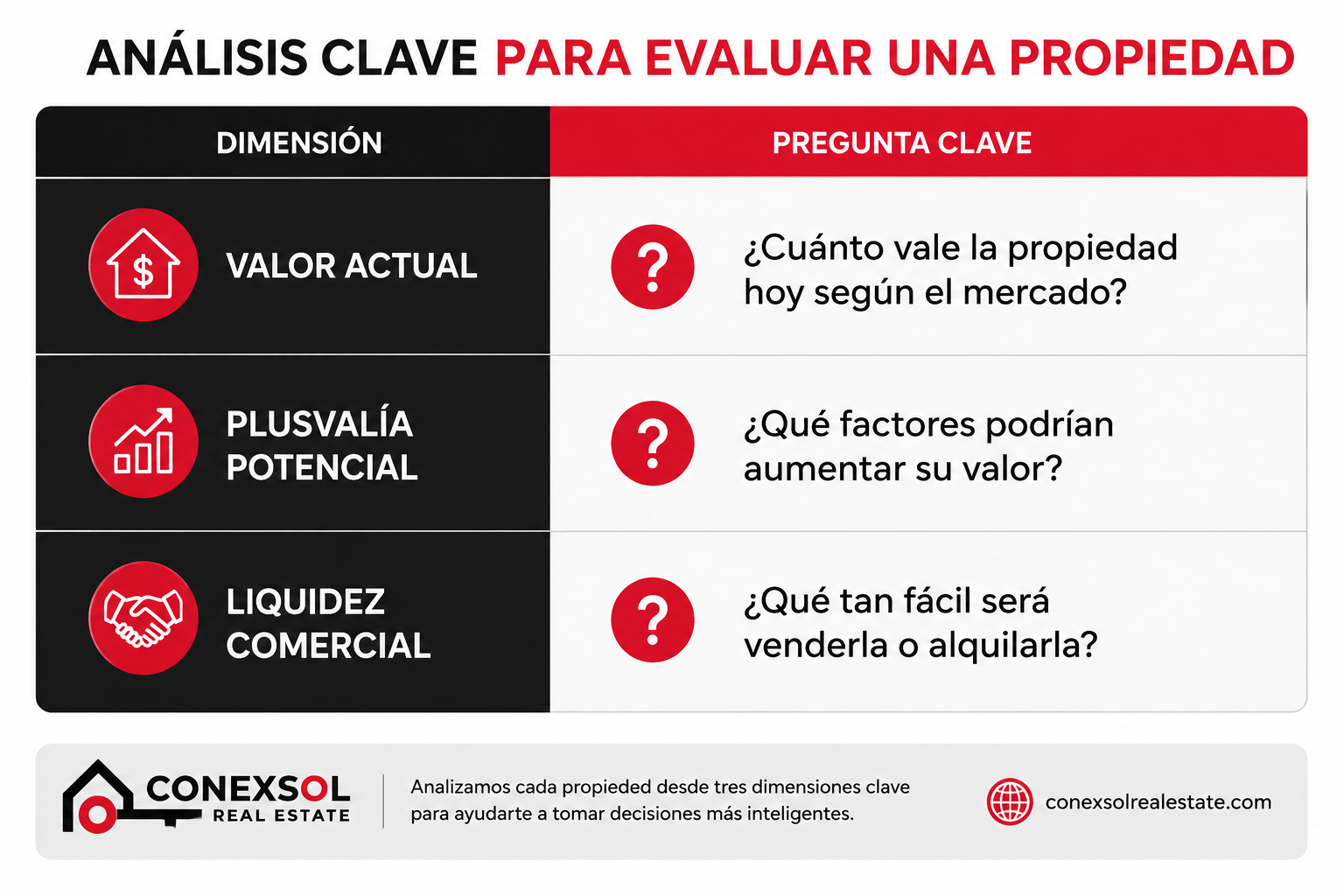 ANÁLISIS CLAVE PARA EVALUAR UNA PROPIEDAD

| DIMENSIÓN | PREGUNTA CLAVE |
|---|---|
| VALOR ACTUAL | ¿Cuánto vale la propiedad hoy según el mercado? |
| PLUSVALÍA POTENCIAL | ¿Qué factores podrían aumentar su valor? |
| LIQUIDEZ COMERCIAL | ¿Qué tan fácil será venderla o alquilarla? |

CONEXSOL REAL ESTATE

Analizamos cada propieded desde tres dimensiones clave para ayudarte a tomar decisiones más inteligentes.

conexsolrealestate.com